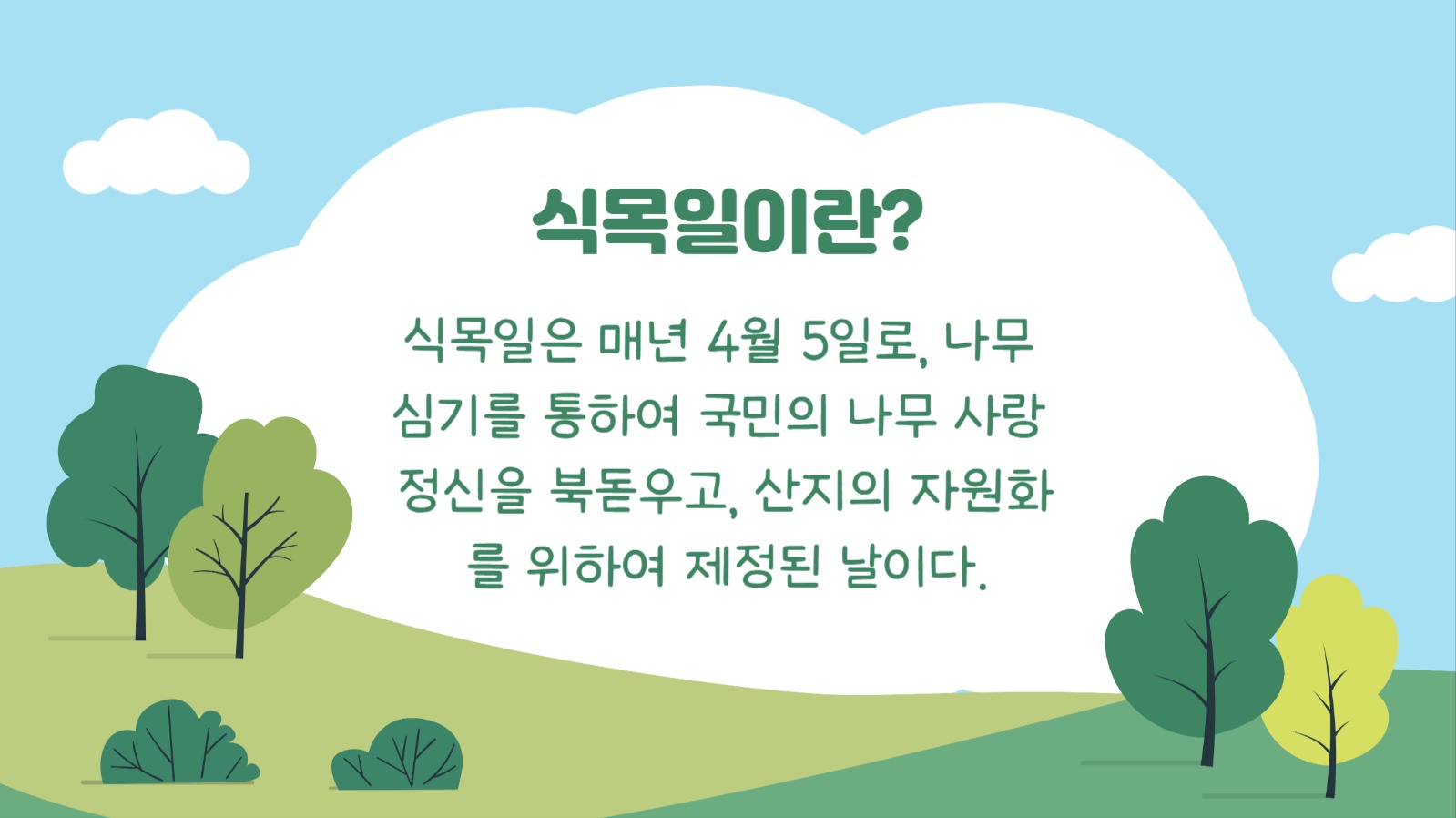 식목일이란?

식목일은 매년 4월 5일로, 나무 심기를 통하여 국민의 나무 사랑 정신을 북돋우고, 산지의 자원화를 위하여 제정된 날이다.